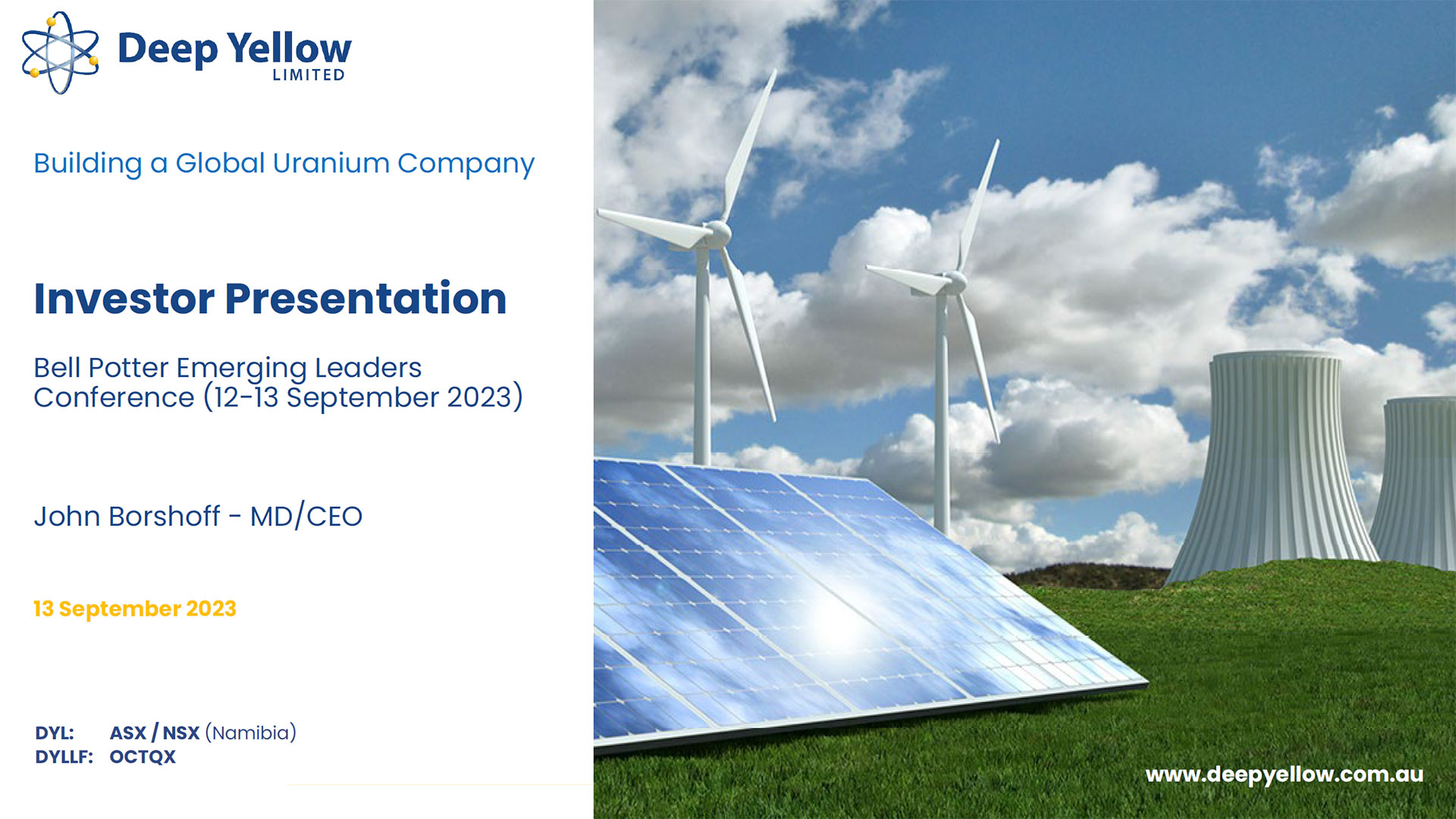 Deep Yellow
LIMITED

Building a Global Uranium Company

Investor Presentation

Bell Potter Emerging Leaders Conference (12-13 September 2023)

John Borshoff - MD/CEO

13 September 2023

DYL: ASX / NSX (Namibia)
DYLLF: OCTQX

www.deepyellow.com.au